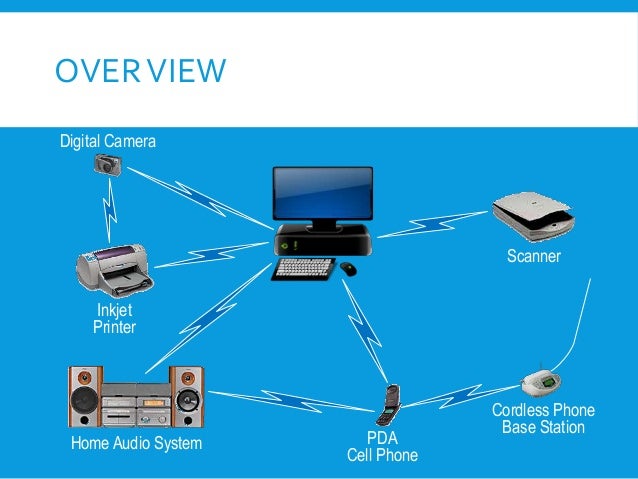 OVERVIEW

Digital Camera

Scanner

Inkjet Printer

Home Audio System

PDA Cell Phone

Cordless Phone Base Station